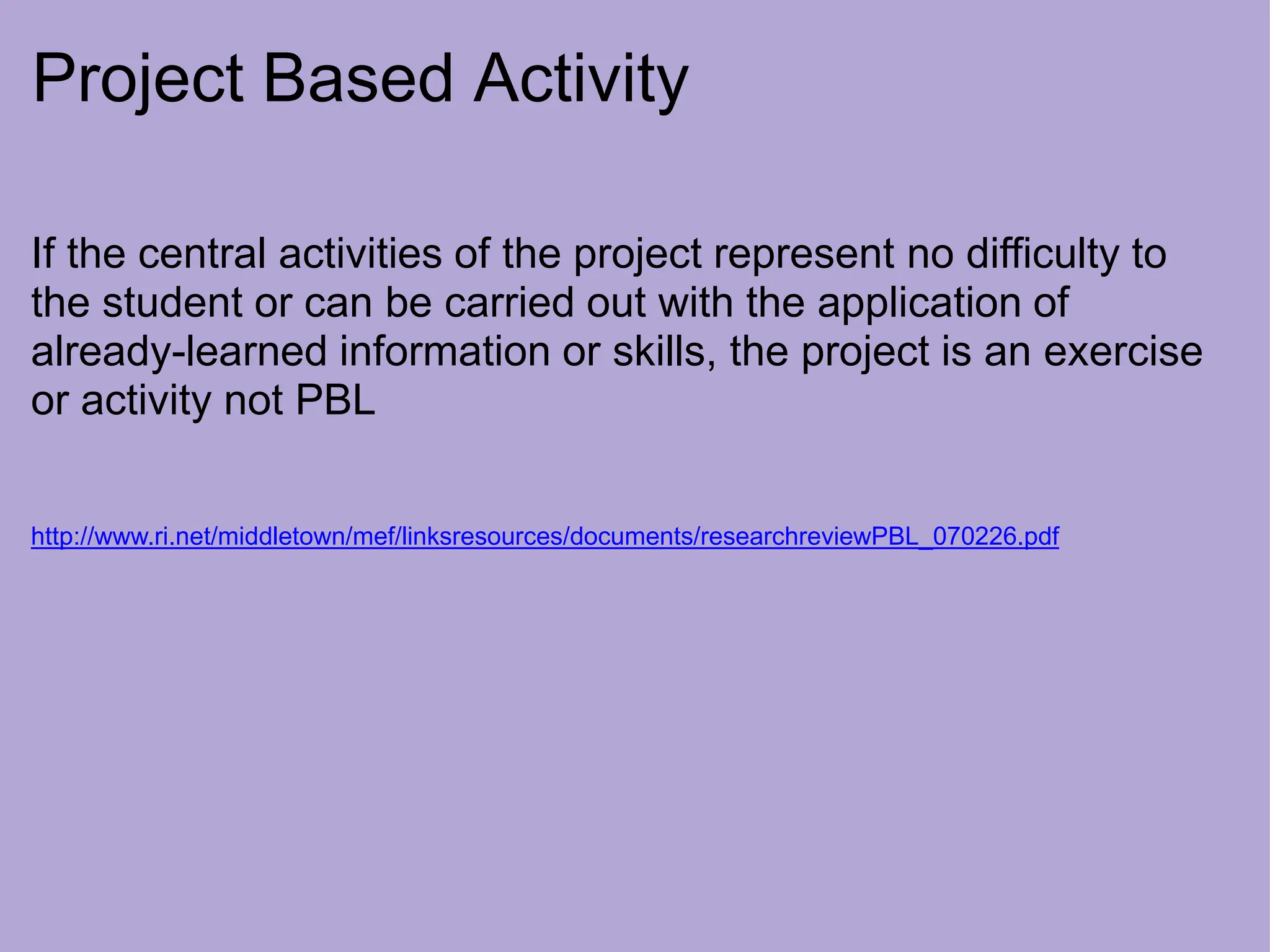 Project Based Activity

If the central activities of the project represent no difficulty to the student or can be carried out with the application of already-learned information or skills, the project is an exercise or activity not PBL

http://www.ri.net/middletown/mef/linksresources/documents/researchreviewPBL_070226.pdf